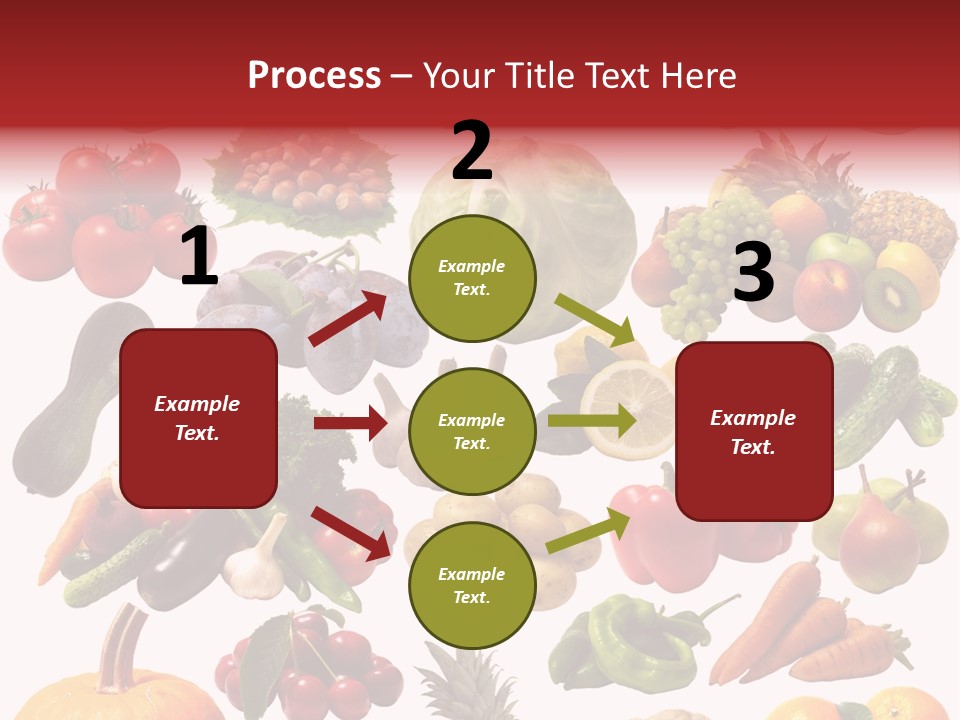 Process – Your Title Text Here

1

Example Text.

2

Example Text.

Example Text.

Example Text.

3

Example Text.